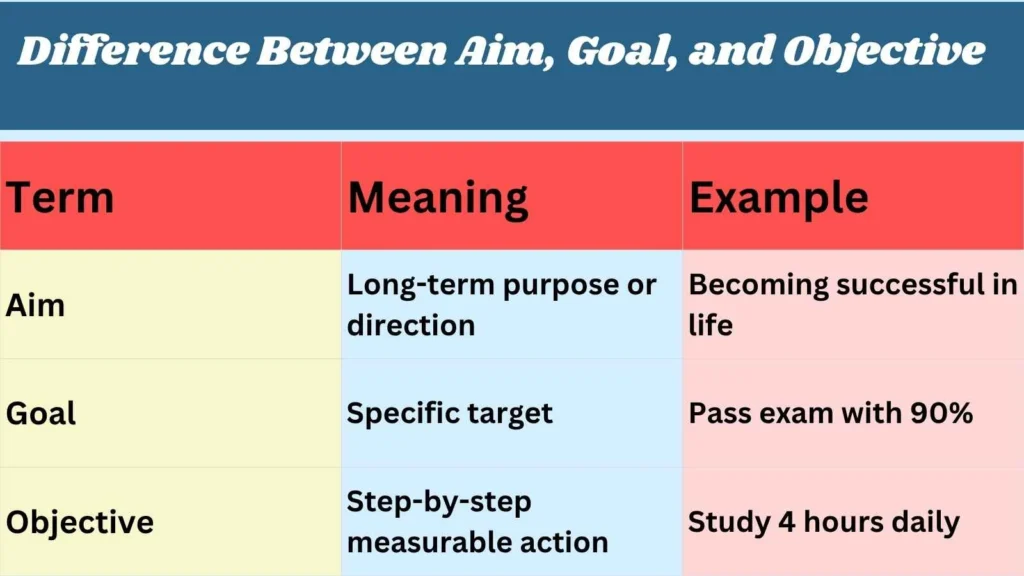 Difference Between Aim, Goal, and Objective

| Term | Meaning | Example |
|---|---|---|
| Aim | Long-term purpose or direction | Becoming successful in life |
| Goal | Specific target | Pass exam with 90% |
| Objective | Step-by-step measurable action | Study 4 hours daily |